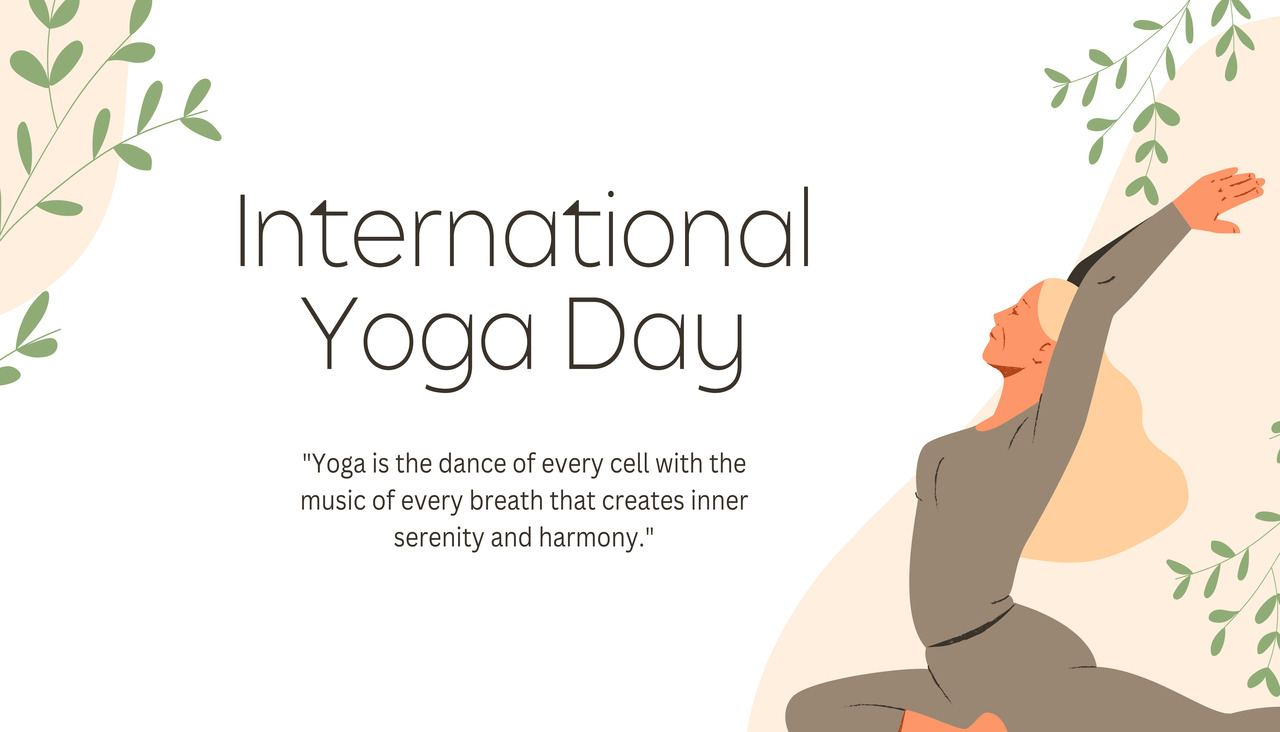 International Yoga Day

"Yoga is the dance of every cell with the music of every breath that creates inner serenity and harmony."